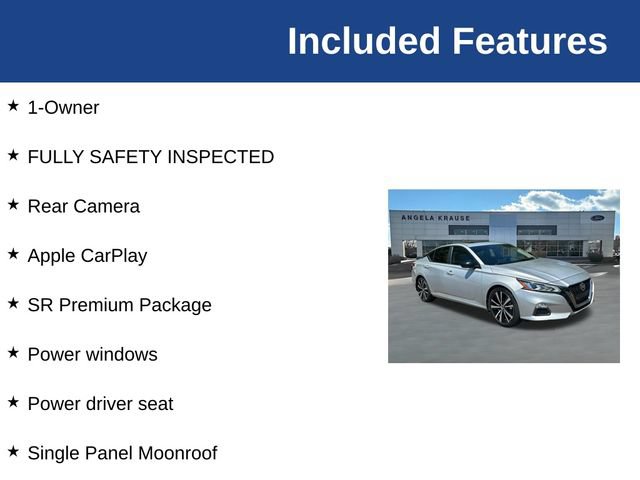 Included Features

★ 1-Owner

★ FULLY SAFETY INSPECTED

★ Rear Camera

★ Apple CarPlay

★ SR Premium Package

★ Power windows

★ Power driver seat

★ Single Panel Moonroof

ANGELA KRAUSE

Ford